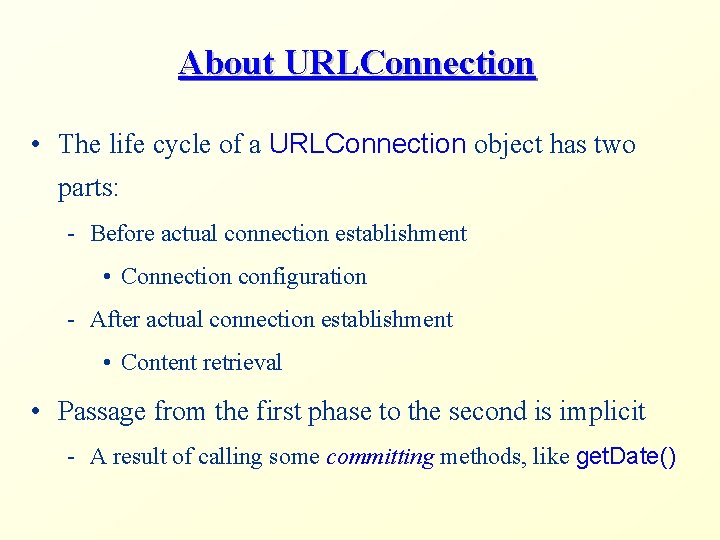 About URLConnection

• The life cycle of a URLConnection object has two parts:

- Before actual connection establishment

• Connection configuration

- After actual connection establishment

• Content retrieval

• Passage from the first phase to the second is implicit

- A result of calling some committing methods, like getDate()